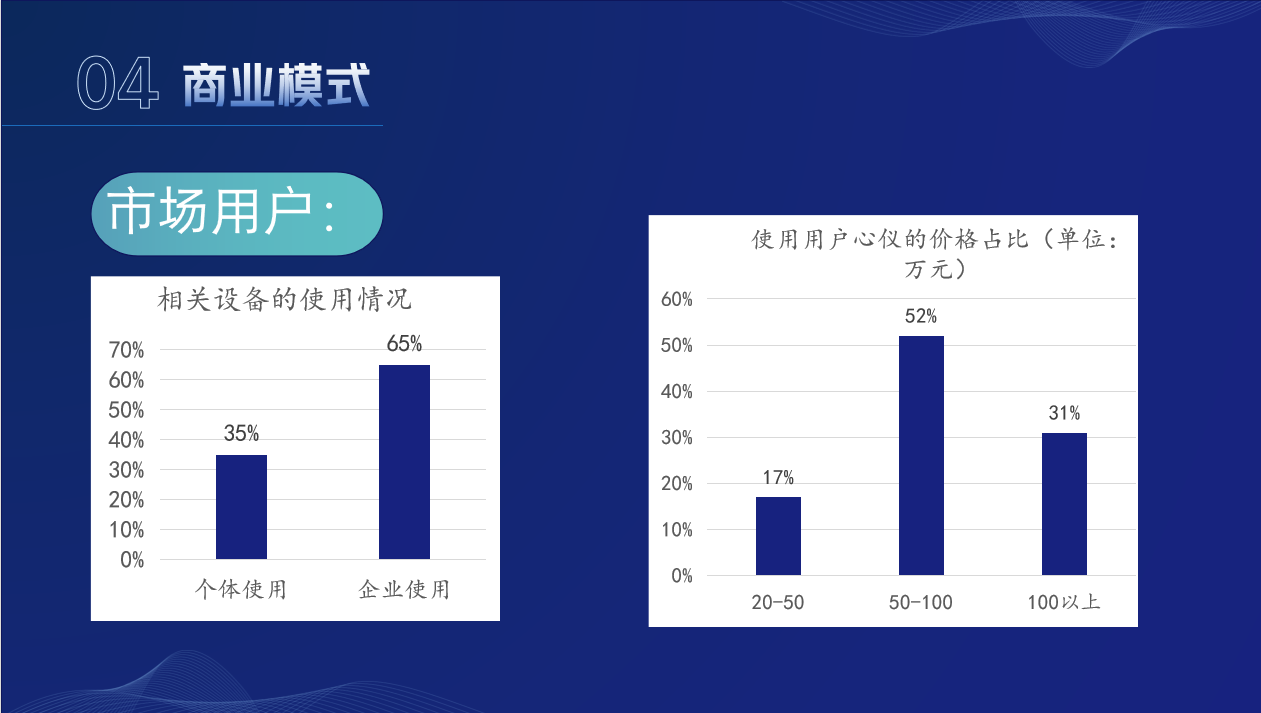 04 商业模式

市场用户：

相关设备的使用情况

70%
60%
50%
40%
30%
20%
10%
0%

35%
65%

个体使用 企业使用

使用用户心仪的价格占比（单位：万元）

60%
50%
40%
30%
20%
10%
0%

17%
52%
31%

20-50 50-100 100以上